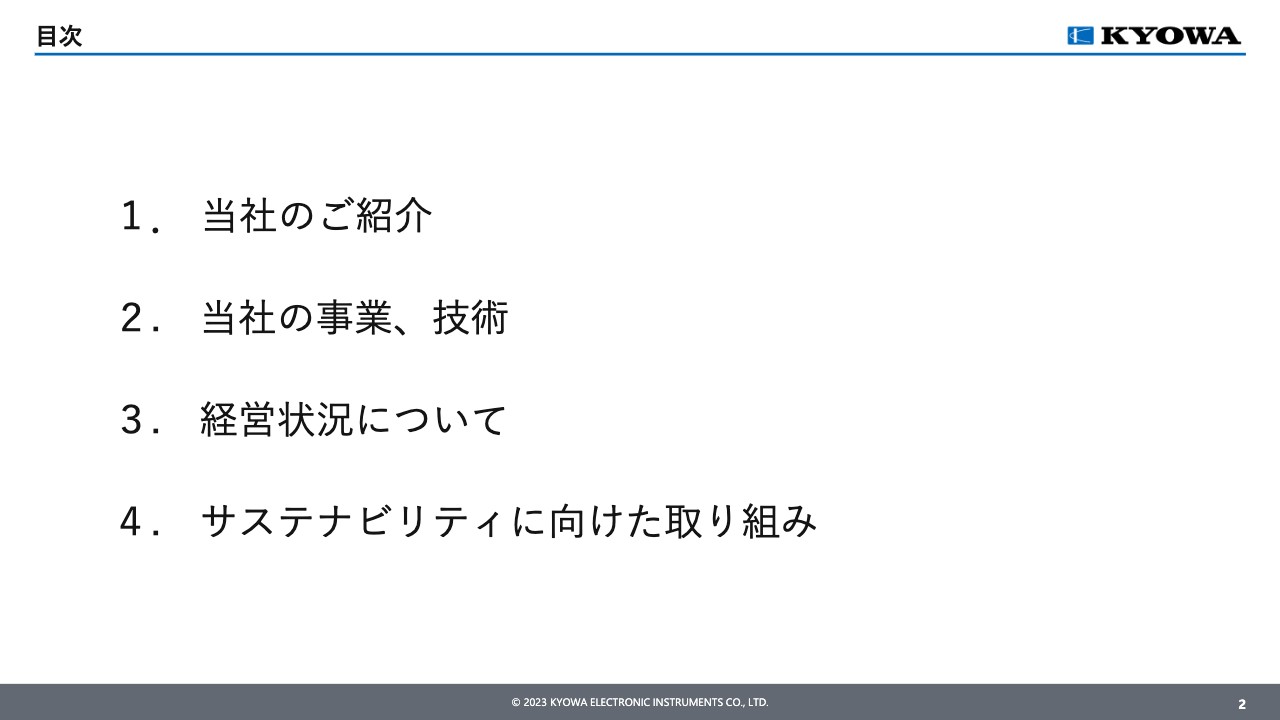 目次

KYOWA

１. 当社のご紹介

２. 当社の事業、技術

３. 経営状況について

４. サステナビリティに向けた取り組み

© 2023 KYOWA ELECTRONIC INSTRUMENTS CO., LTD.

2